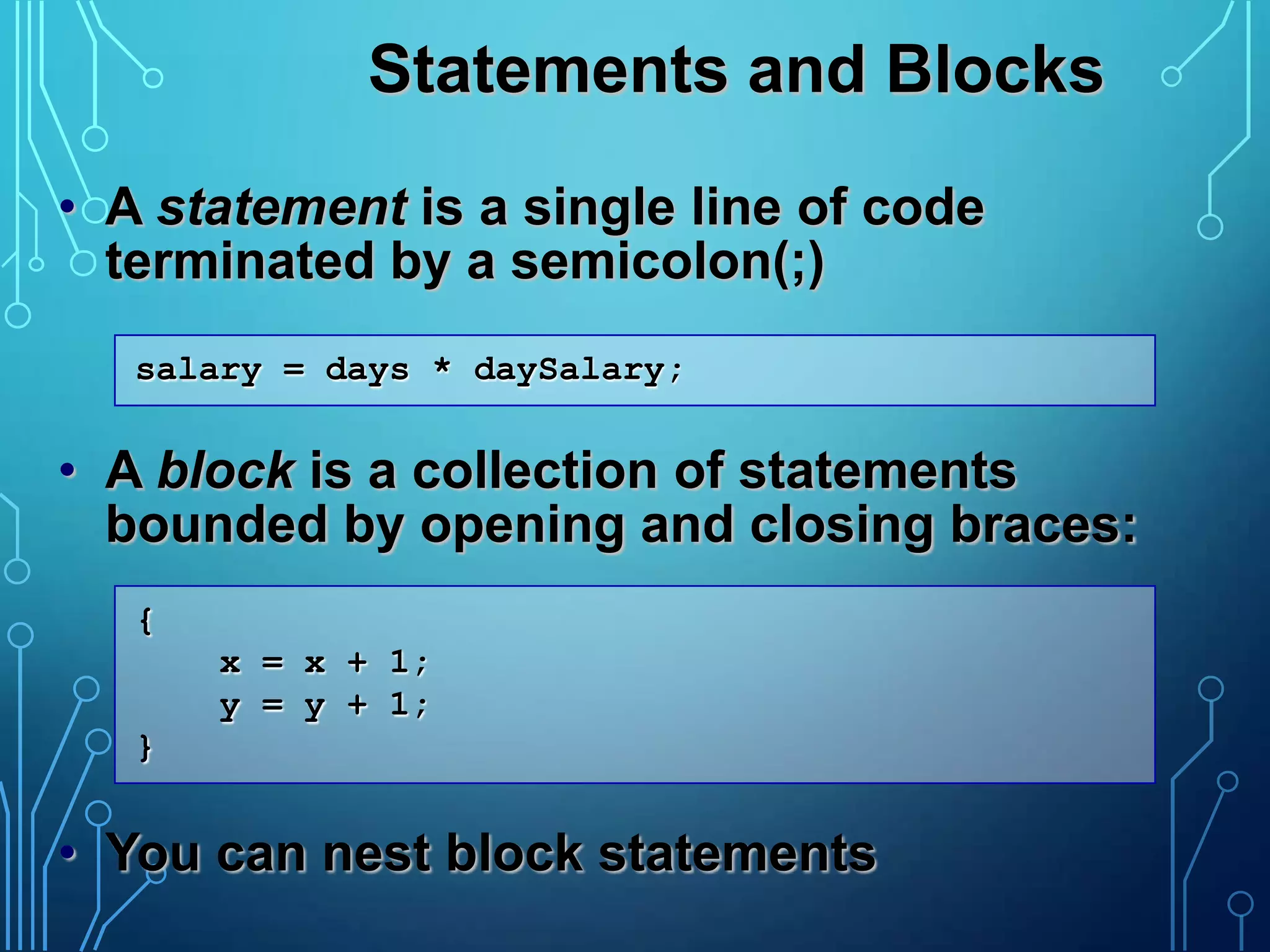 Statements and Blocks

• A statement is a single line of code terminated by a semicolon(;)

salary = days * daySalary;

• A block is a collection of statements bounded by opening and closing braces:

{
    x = x + 1;
    y = y + 1;
}

• You can nest block statements